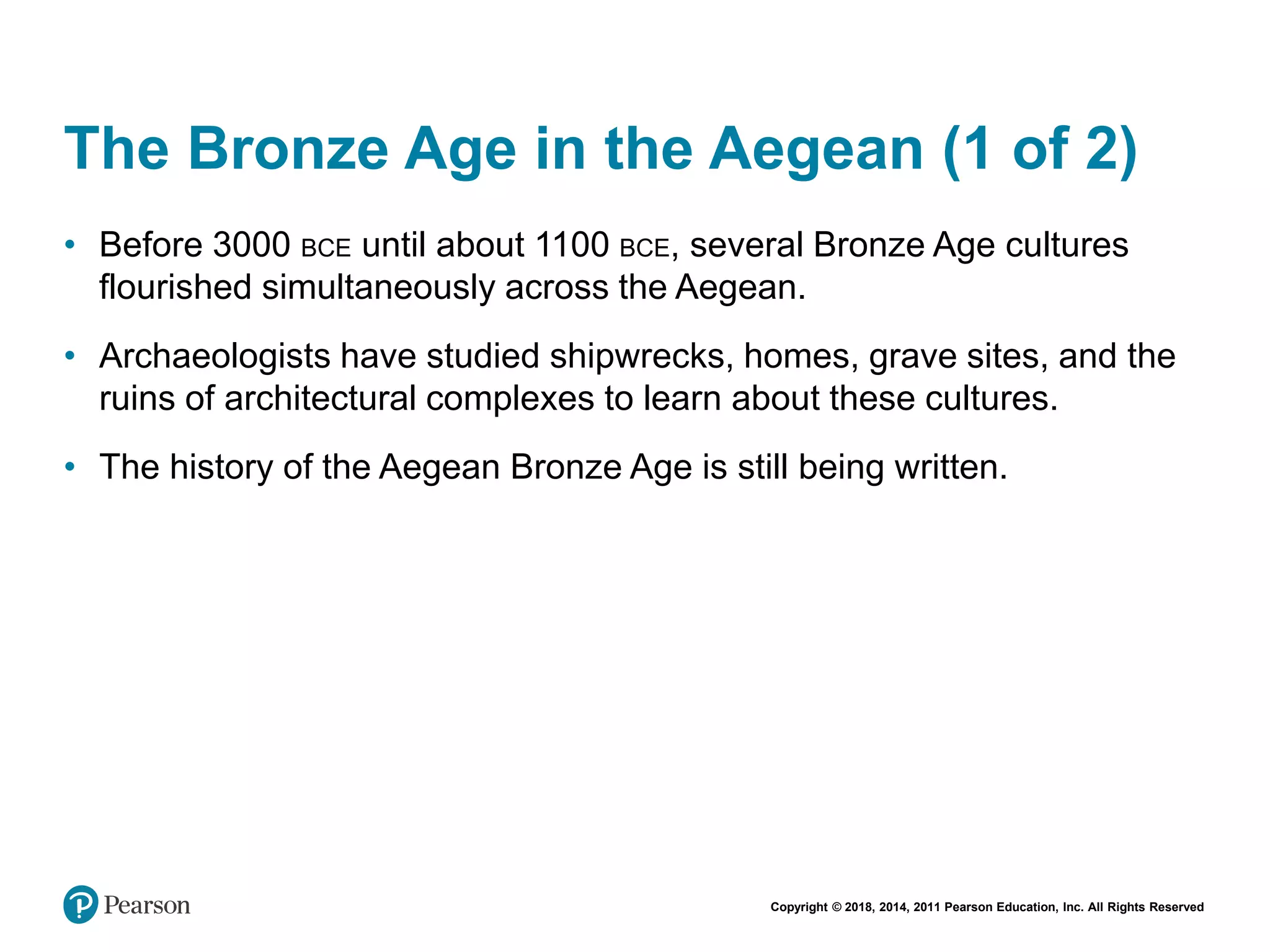 The Bronze Age in the Aegean (1 of 2)

• Before 3000 BCE until about 1100 BCE, several Bronze Age cultures flourished simultaneously across the Aegean.

• Archaeologists have studied shipwrecks, homes, grave sites, and the ruins of architectural complexes to learn about these cultures.

• The history of the Aegean Bronze Age is still being written.

Pearson

Copyright © 2018, 2014, 2011 Pearson Education, Inc. All Rights Reserved